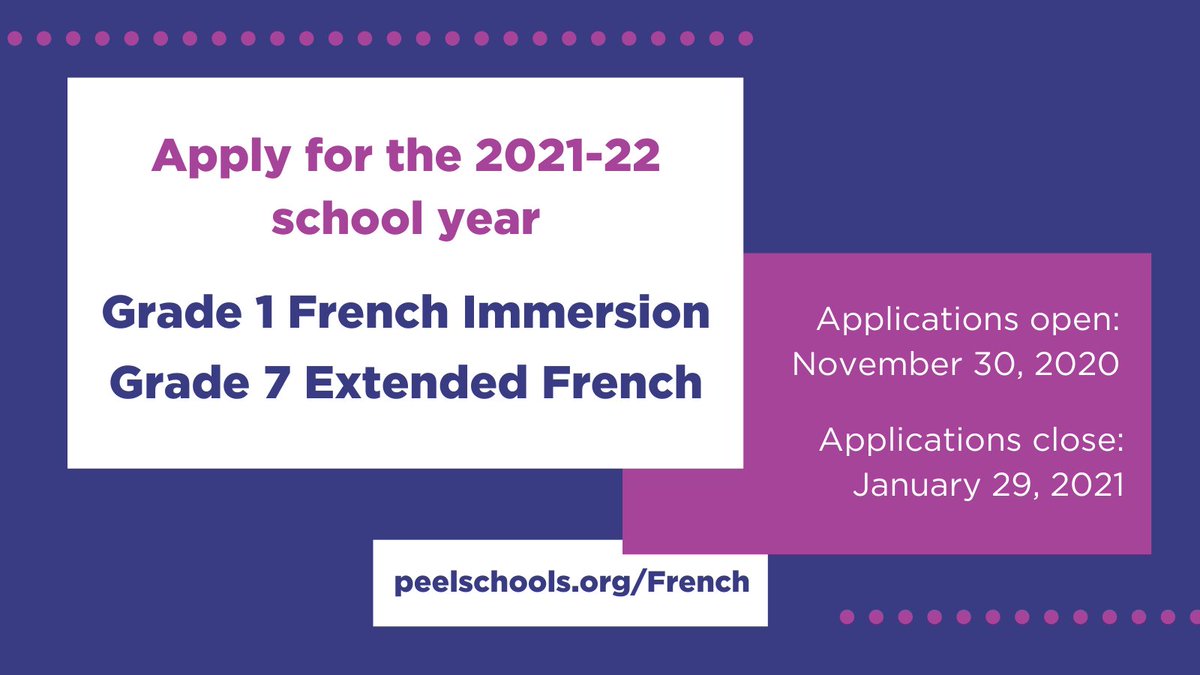 Apply for the 2021-22 school year

Grade 1 French Immersion
Grade 7 Extended French

Applications open:
November 30, 2020

Applications close:
January 29, 2021

peelschools.org/French